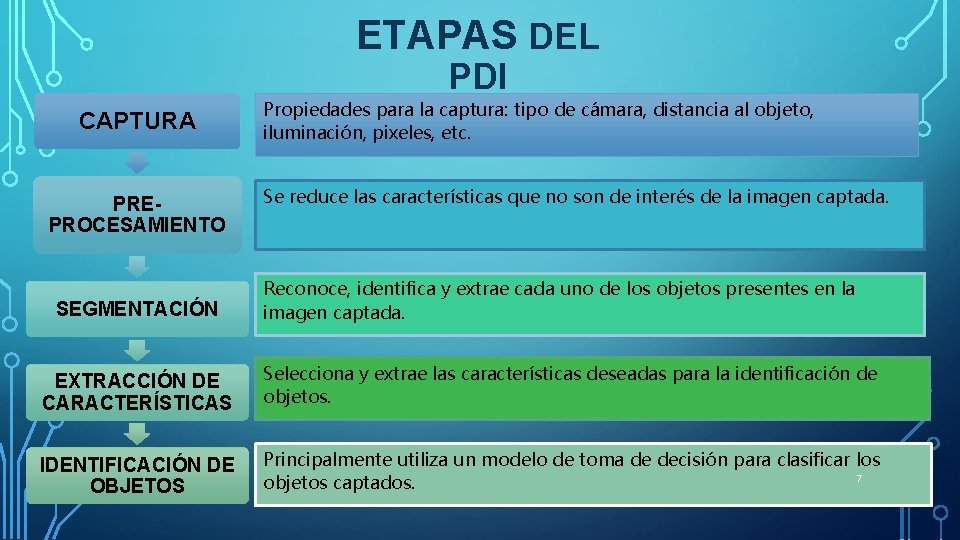 ETAPAS DEL PDI

CAPTURA

Propiedades para la captura: tipo de cámara, distancia al objeto, iluminación, pixeles, etc.

PRE-PROCESAMIENTO

Se reduce las características que no son de interés de la imagen captada.

SEGMENTACIÓN

Reconoce, identifica y extrae cada uno de los objetos presentes en la imagen captada.

EXTRACCIÓN DE CARACTERÍSTICAS

Selecciona y extrae las características deseadas para la identificación de objetos.

IDENTIFICACIÓN DE OBJETOS

Principalmente utiliza un modelo de toma de decisión para clasificar los objetos captados.

7